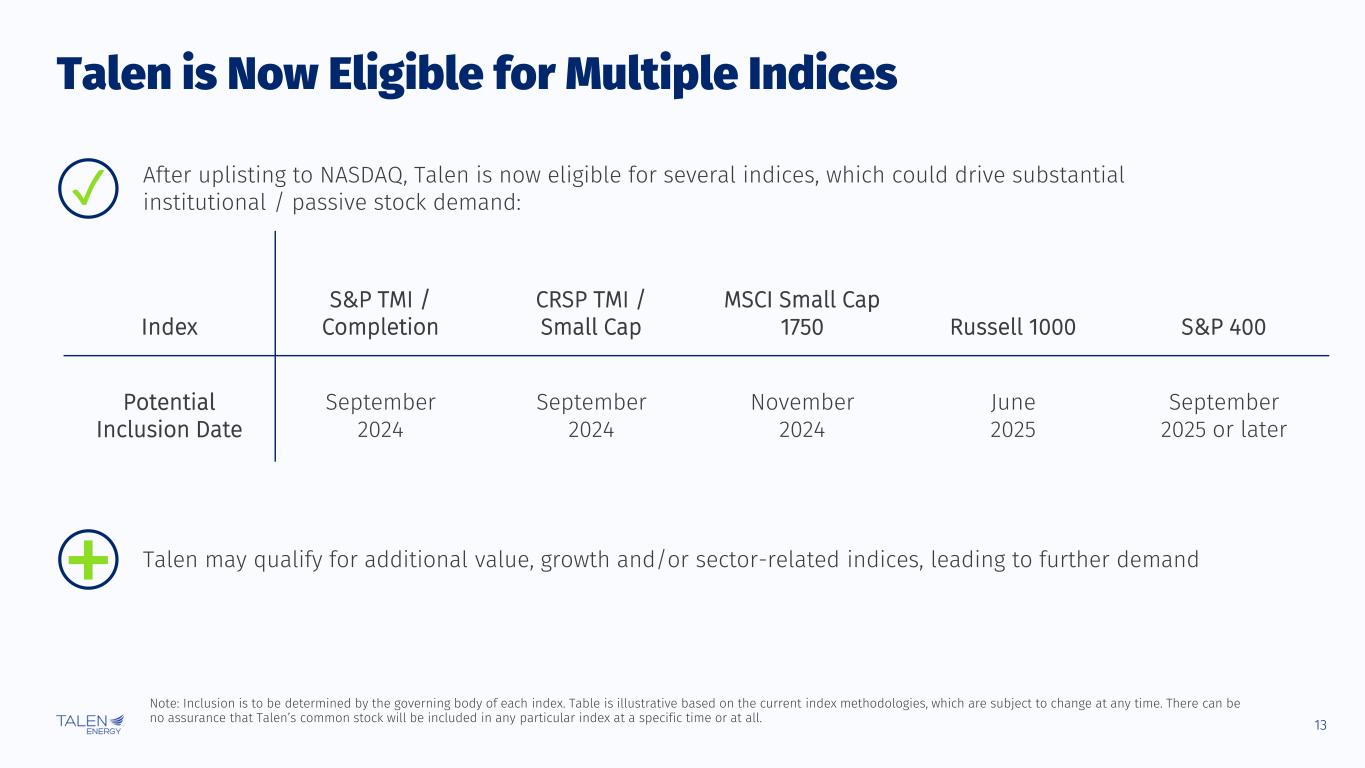 Talen is Now Eligible for Multiple Indices

After uplisting to NASDAQ, Talen is now eligible for several indices, which could drive substantial institutional / passive stock demand:

| Index | S&P TMI / Completion | CRSP TMI / Small Cap | MSCI Small Cap 1750 | Russell 1000 | S&P 400 |
|---|---|---|---|---|---|
| Potential Inclusion Date | September 2024 | September 2024 | November 2024 | June 2025 | September 2025 or later |

Talen may qualify for additional value, growth and/or sector-related indices, leading to further demand

Note: Inclusion is to be determined by the governing body of each index. Table is illustrative based on the current index methodologies, which are subject to change at any time. There can be no assurance that Talen's common stock will be included in any particular index at a specific time or at all.

TALEN ENERGY

13